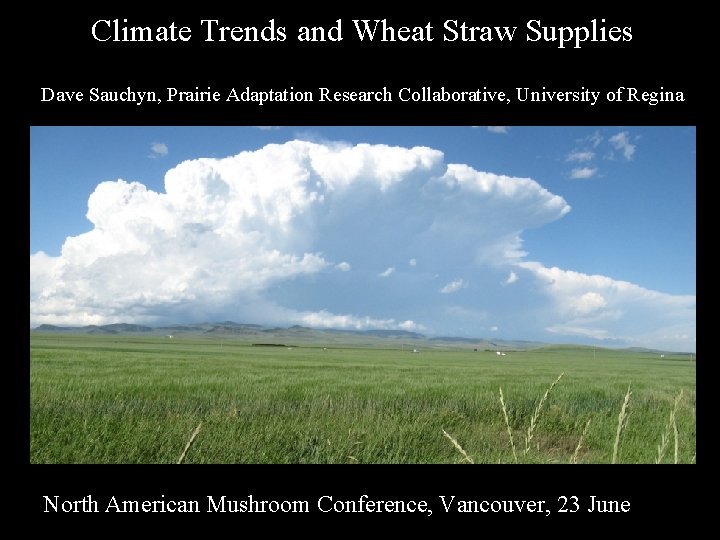 Climate Trends and Wheat Straw Supplies

Dave Sauchyn, Prairie Adaptation Research Collaborative, University of Regina

North American Mushroom Conference, Vancouver, 23 June